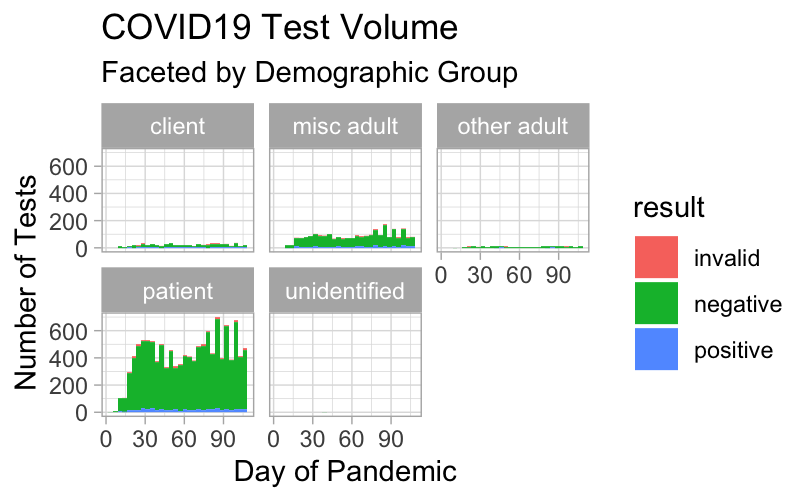 COVID19 Test Volume

Faceted by Demographic Group

client

misc adult

other adult

600
400
200
0

0 30 60 90

patient

unidentified

600
400
200
0

0 30 60 90

0 30 60 90

Number of Tests

Day of Pandemic

result

invalid

negative

positive